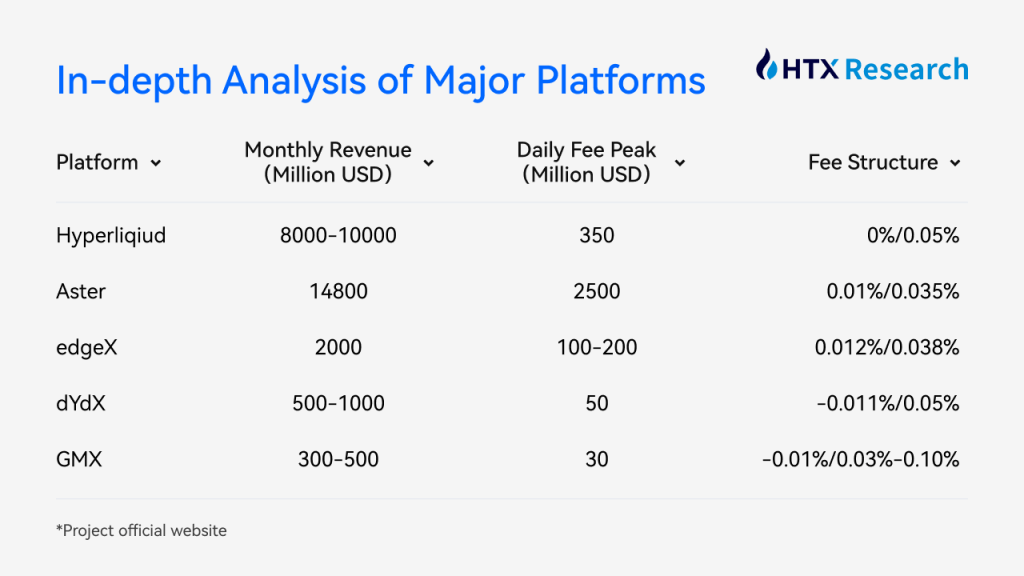 In-depth Analysis of Major Platforms

HTX Research

| Platform | Monthly Revenue (Million USD) | Daily Fee Peak (Million USD) | Fee Structure |
|---|---|---|---|
| Hyperliqiud | 8000-10000 | 350 | 0%/0.05% |
| Aster | 14800 | 2500 | 0.01%/0.035% |
| edgeX | 2000 | 100-200 | 0.012%/0.038% |
| dYdX | 500-1000 | 50 | -0.011%/0.05% |
| GMX | 300-500 | 30 | -0.01%/0.03%-0.10% |

*Project official website